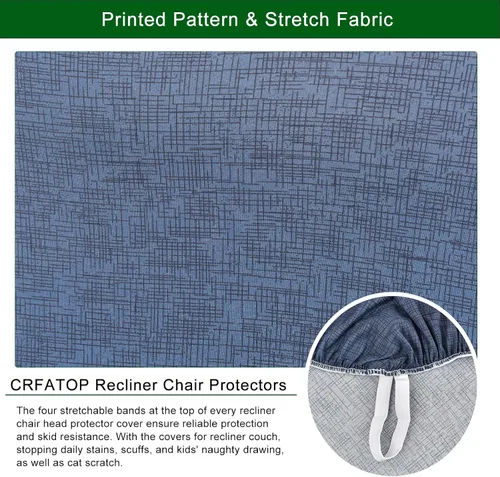 Printed Pattern & Stretch Fabric

CRFATOP Recliner Chair Protectors

The four stretchable bands at the top of every recliner chair head protector cover ensure reliable protection and skid resistance. With the covers for recliner couch, stopping daily stains, scuffs, and kids' naughty drawing, as well as cat scratch.